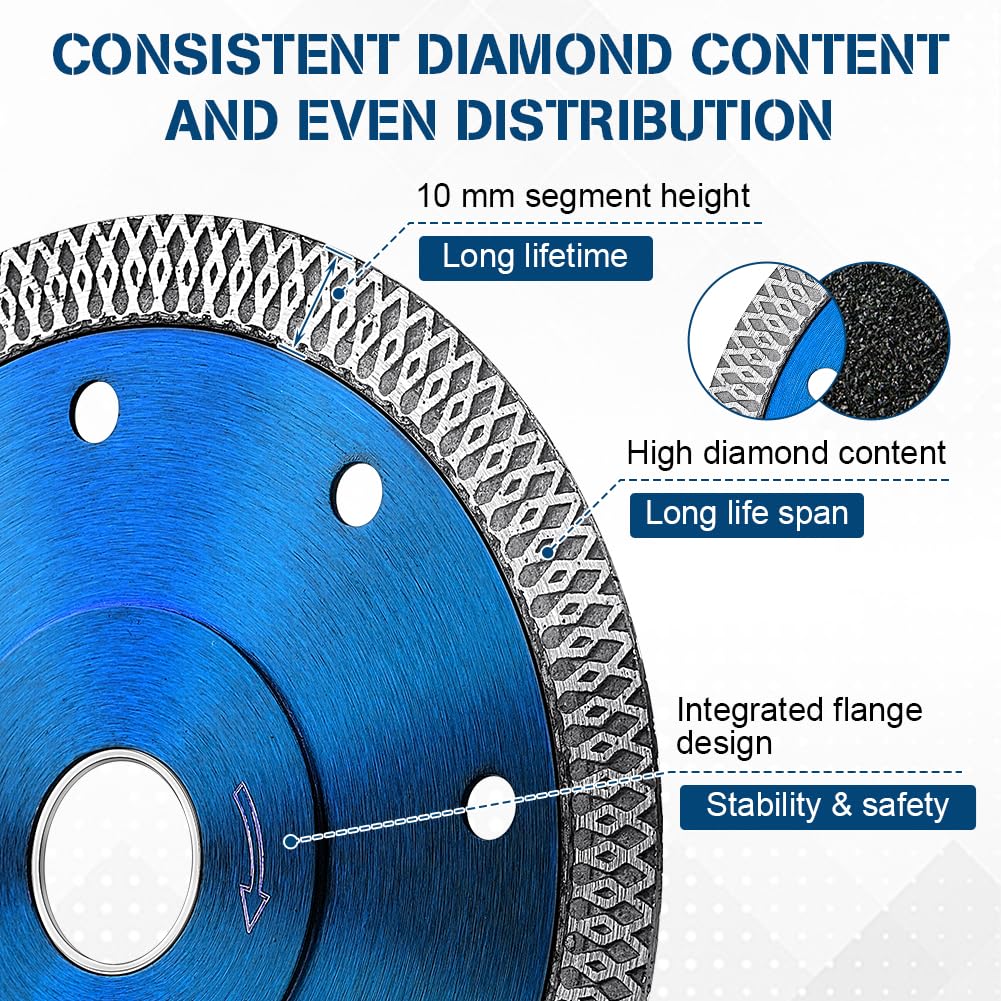 CONSISTENT DIAMOND CONTENT AND EVEN DISTRIBUTION

10 mm segment height

Long lifetime

High diamond content

Long life span

Integrated flange design

Stability & safety